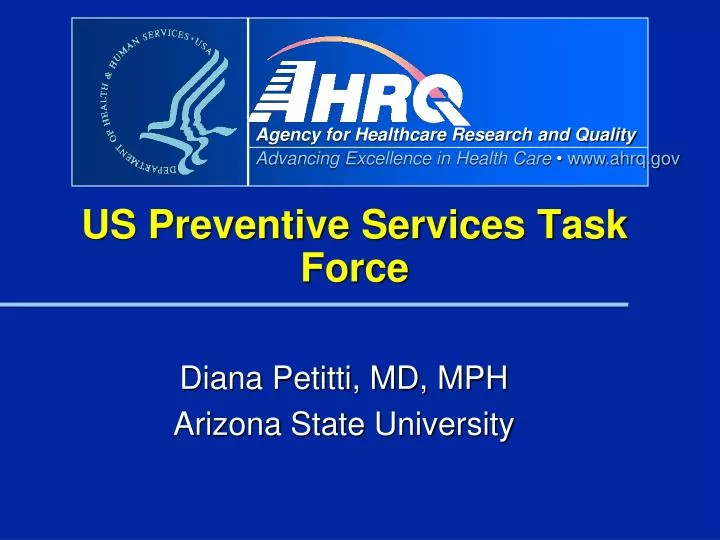 DEPARTMENT OF HEALTH & HUMAN SERVICES • USA

AHRQ
Agency for Healthcare Research and Quality
Advancing Excellence in Health Care • www.ahrq.gov

US Preventive Services Task Force

Diana Petitti, MD, MPH
Arizona State University